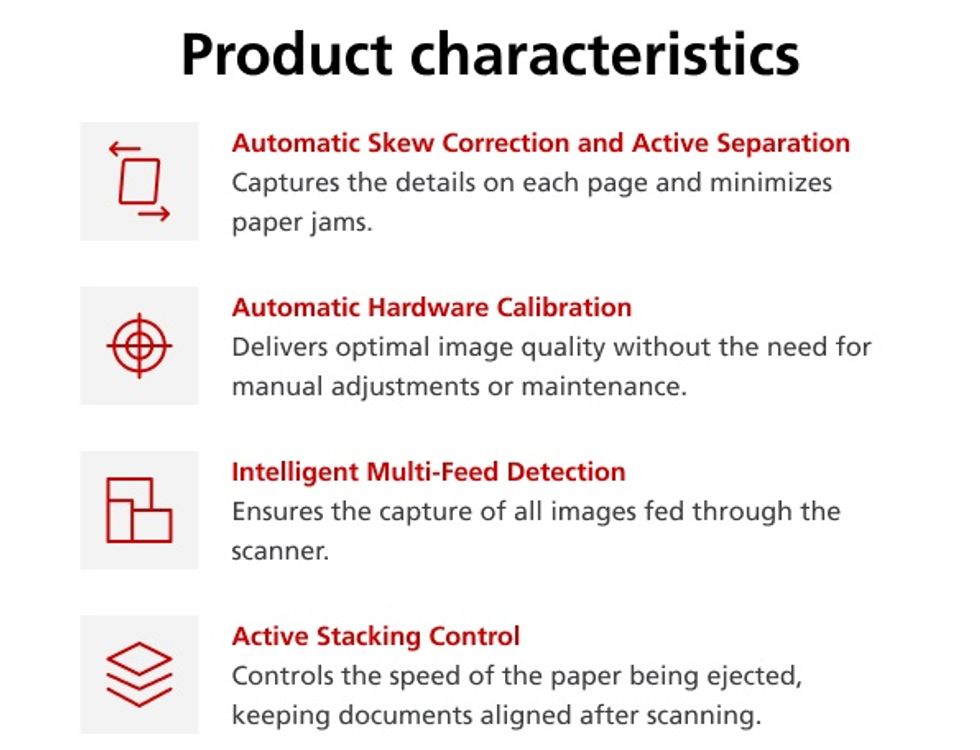 Product characteristics

Automatic Skew Correction and Active Separation
Captures the details on each page and minimizes paper jams.

Automatic Hardware Calibration
Delivers optimal image quality without the need for manual adjustments or maintenance.

Intelligent Multi-Feed Detection
Ensures the capture of all images fed through the scanner.

Active Stacking Control
Controls the speed of the paper being ejected, keeping documents aligned after scanning.